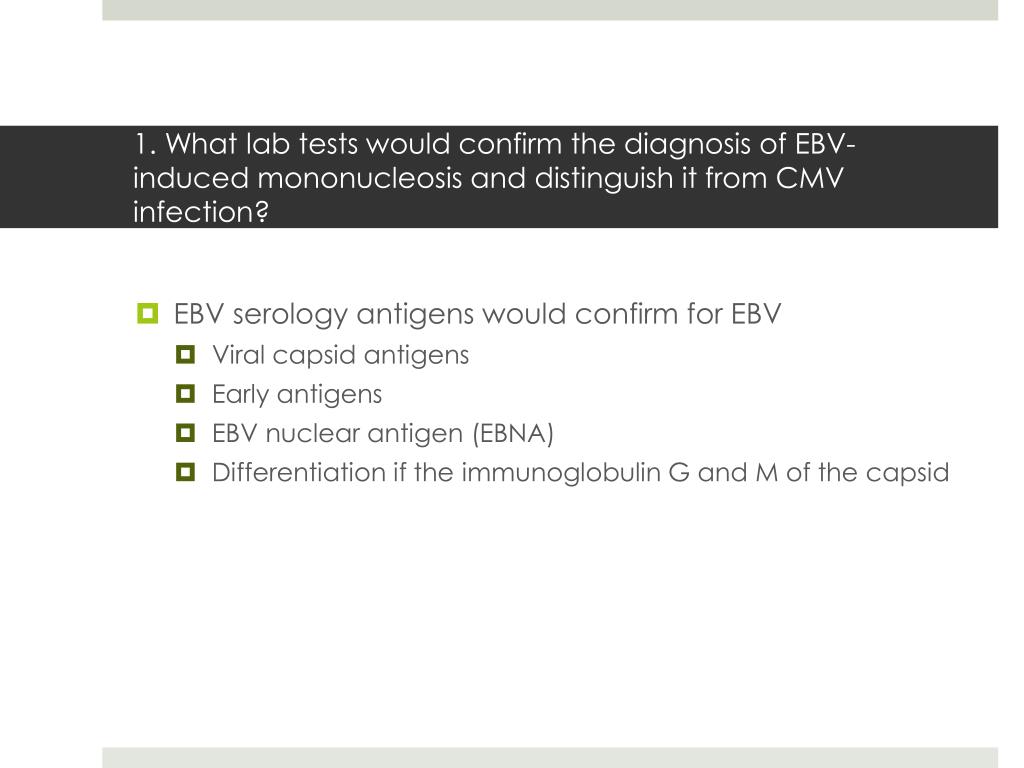 1. What lab tests would confirm the diagnosis of EBV-induced mononucleosis and distinguish it from CMV infection?

EBV serology antigens would confirm for EBV
Viral capsid antigens
Early antigens
EBV nuclear antigen (EBNA)
Differentiation if the immunoglobulin G and M of the capsid